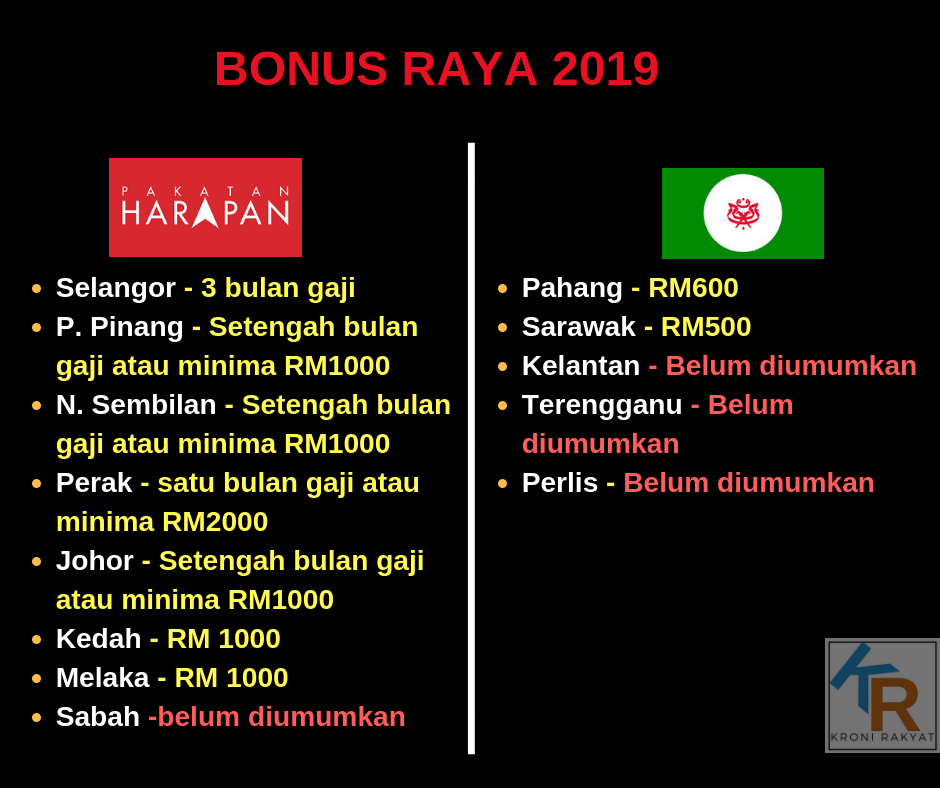 BONUS RAYA 2019

PAKATAN HARAPAN

- Selangor - 3 bulan gaji
- P. Pinang - Setengah bulan gaji atau minima RM1000
- N. Sembilan - Setengah bulan gaji atau minima RM1000
- Perak - satu bulan gaji atau minima RM2000
- Johor - Setengah bulan gaji atau minima RM1000
- Kedah - RM 1000
- Melaka - RM 1000
- Sabah -belum diumumkan

- Pahang - RM600
- Sarawak - RM500
- Kelantan - Belum diumumkan
- Terengganu - Belum diumumkan
- Perlis - Belum diumumkan

KR
KRONI RAKYAT